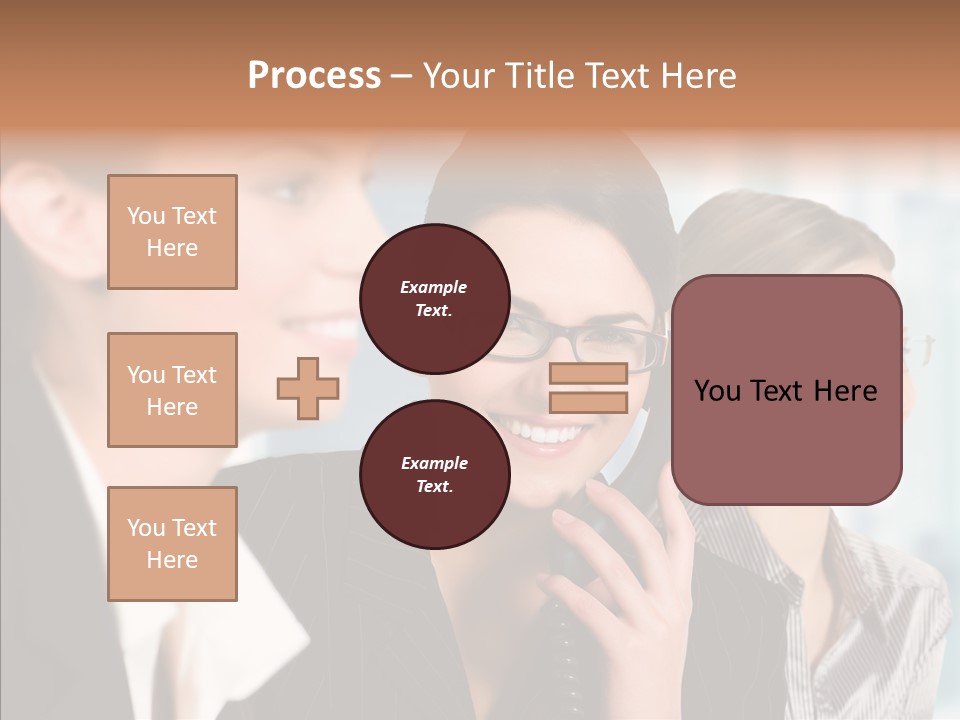 Process – Your Title Text Here

You Text Here

You Text Here

You Text Here

Example Text.

Example Text.

You Text Here